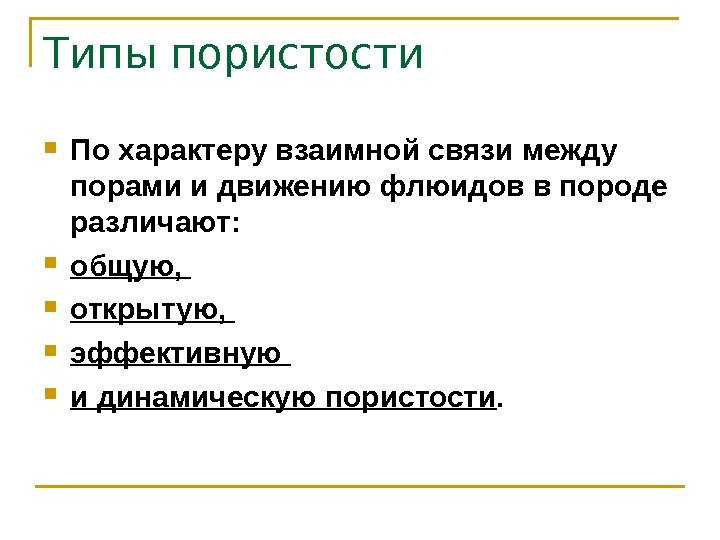 Типы пористости

По характеру взаимной связи между порами и движению флюидов в породе различают:

общую,

открытую,

эффективную

и динамическую пористости.